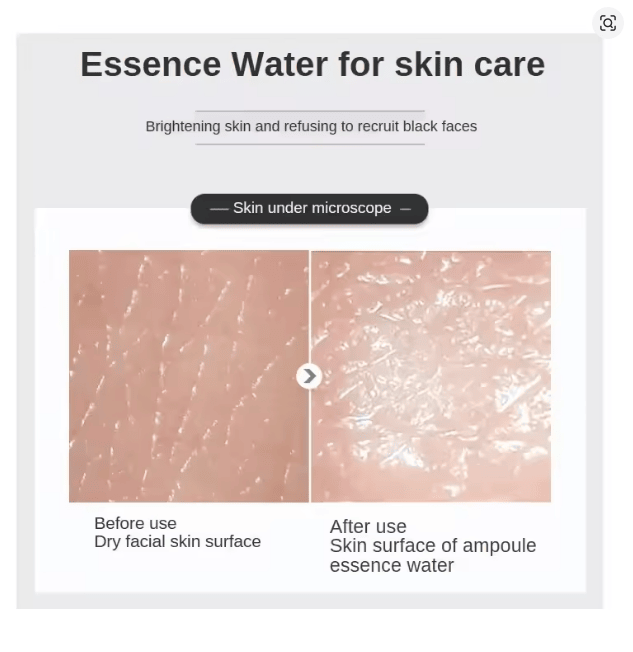 Essence Water for skin care

Brightening skin and refusing to recruit black faces

— Skin under microscope —

Before use
Dry facial skin surface

After use
Skin surface of ampoule essence water